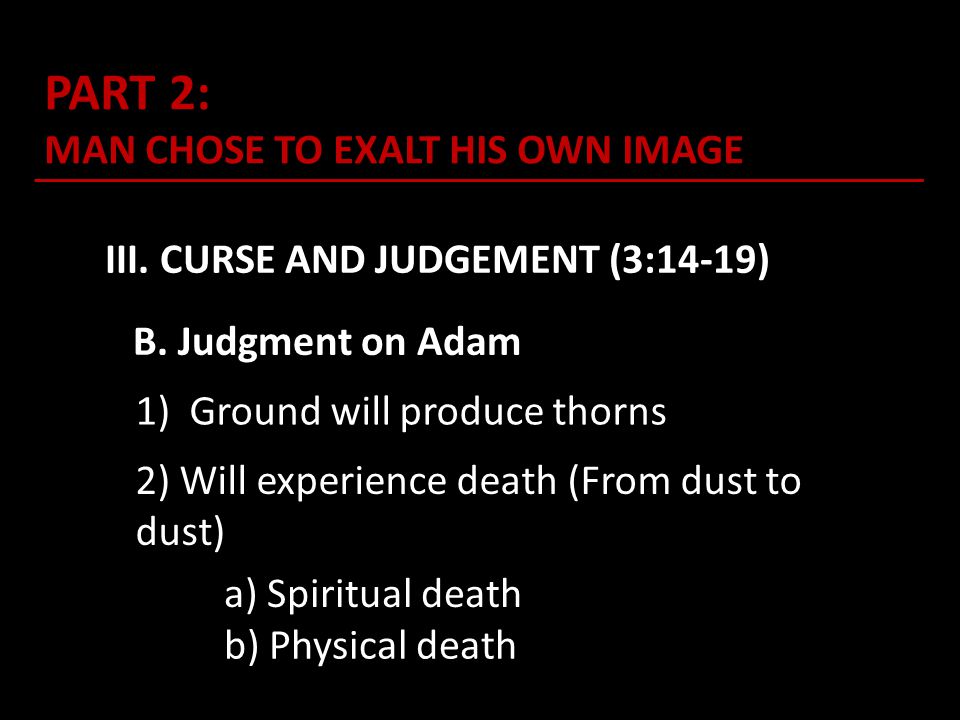 PART 2:
MAN CHOSE TO EXALT HIS OWN IMAGE

III. CURSE AND JUDGEMENT (3:14-19)

B. Judgment on Adam

1) Ground will produce thorns

2) Will experience death (From dust to dust)

a) Spiritual death
b) Physical death